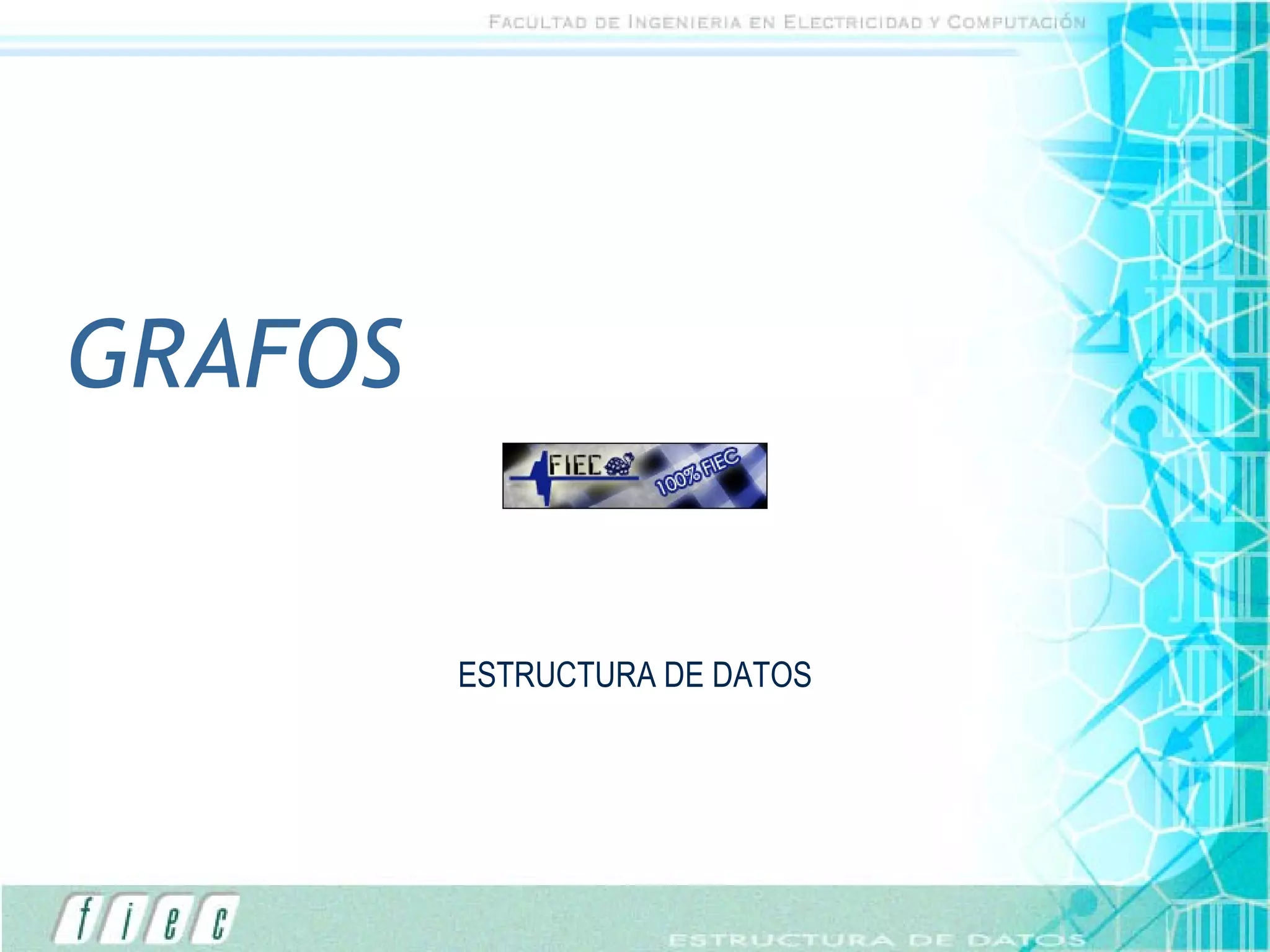 FACULTAD DE INGENIERIA EN ELECTRICIDAD Y COMPUTACIÓN

GRAFOS

FIEC

100% FIEC

ESTRUCTURA DE DATOS

fiec

ESTRUCTURA DE DATOS